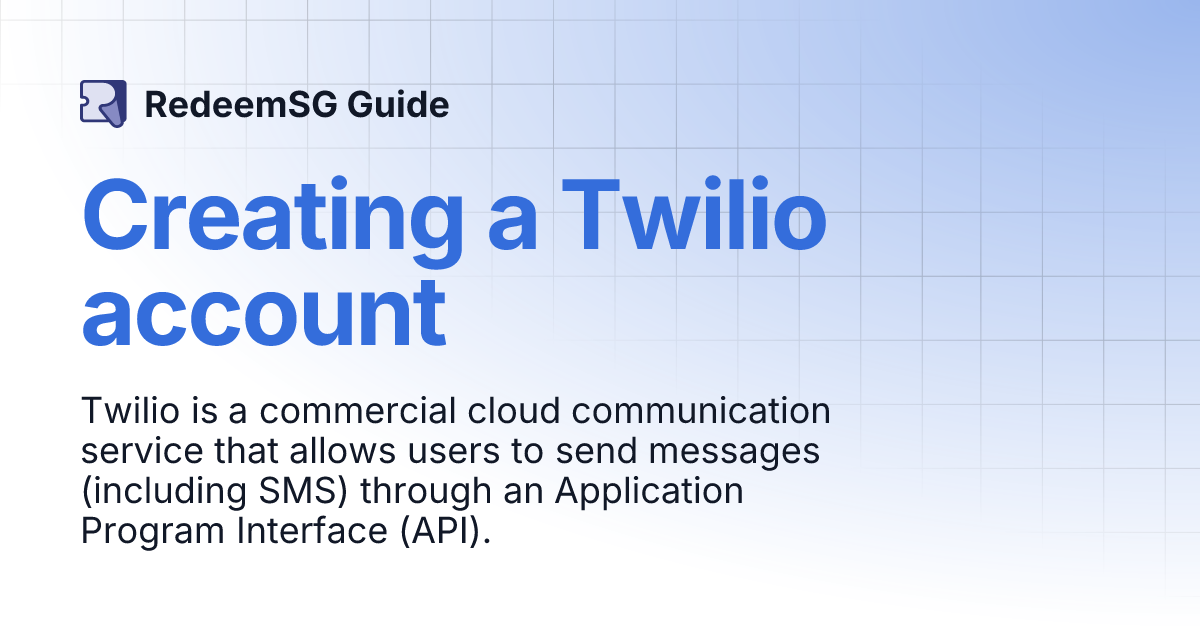 RedeemSG Guide

Creating a Twilio account

Twilio is a commercial cloud communication service that allows users to send messages (including SMS) through an Application Program Interface (API).